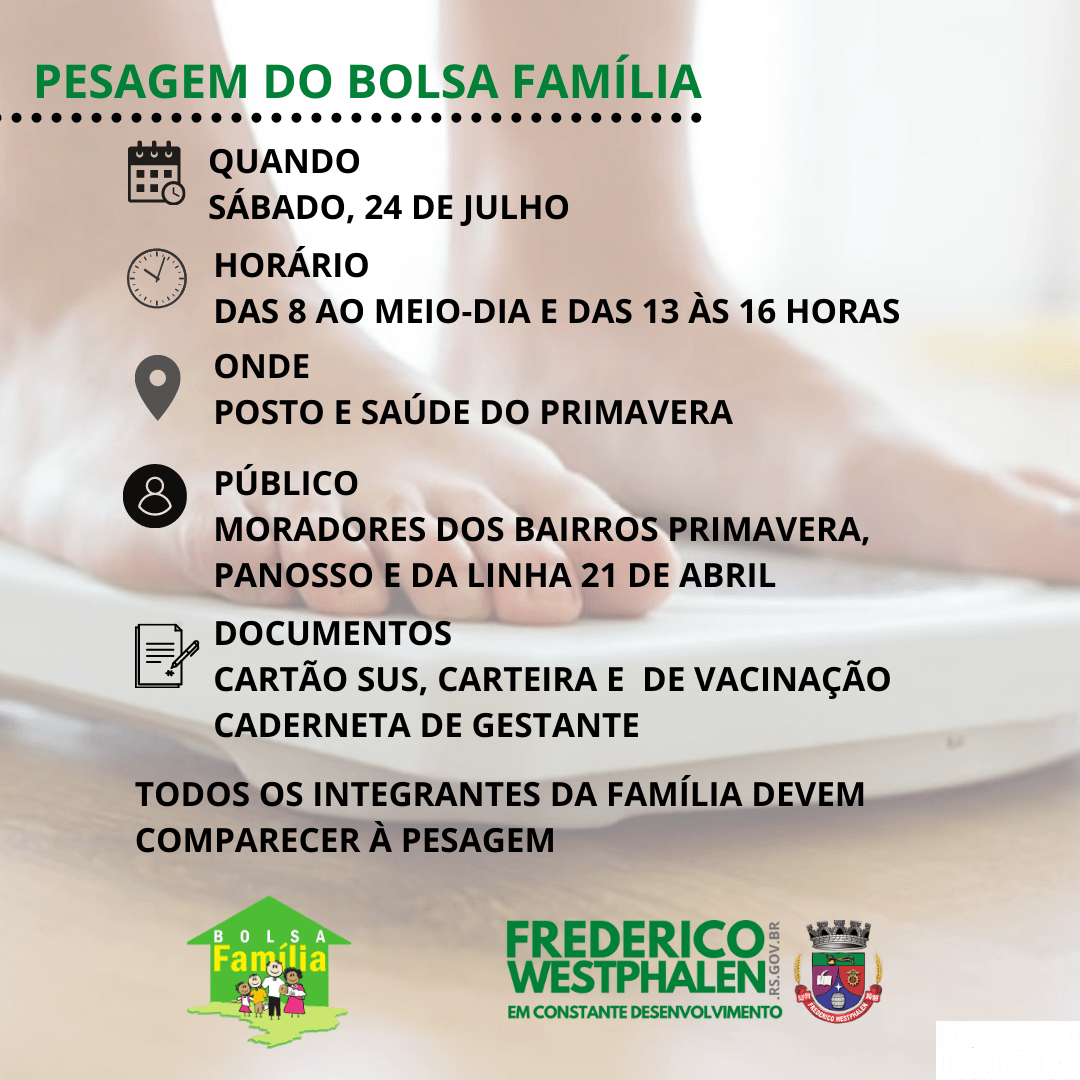 PESAGEM DO BOLSA FAMÍLIA

QUANDO
SÁBADO, 24 DE JULHO

HORÁRIO
DAS 8 AO MEIO-DIA E DAS 13 ÀS 16 HORAS

ONDE
POSTO E SAÚDE DO PRIMAVERA

PÚBLICO
MORADORES DOS BAIRROS PRIMAVERA, PANOSSO E DA LINHA 21 DE ABRIL

DOCUMENTOS
CARTÃO SUS, CARTEIRA E DE VACINAÇÃO
CADERNETA DE GESTANTE

TODOS OS INTEGRANTES DA FAMÍLIA DEVEM COMPARECER À PESAGEM

BOLSA Família

FREDERICO WESTPHALEN .RS.GOV.BR
EM CONSTANTE DESENVOLVIMENTO

FREDERICO WESTPHALEN